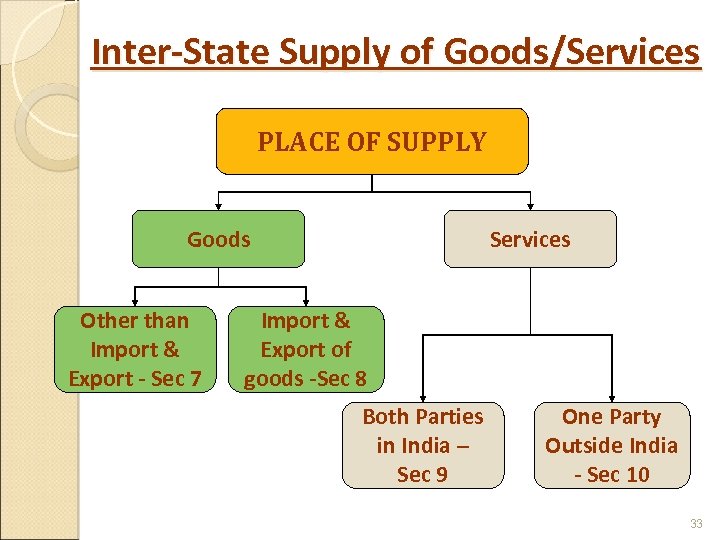 Inter-State Supply of Goods/Services

PLACE OF SUPPLY

Goods

Services

Other than Import & Export - Sec 7

Import & Export of goods -Sec 8

Both Parties in India – Sec 9

One Party Outside India - Sec 10

33